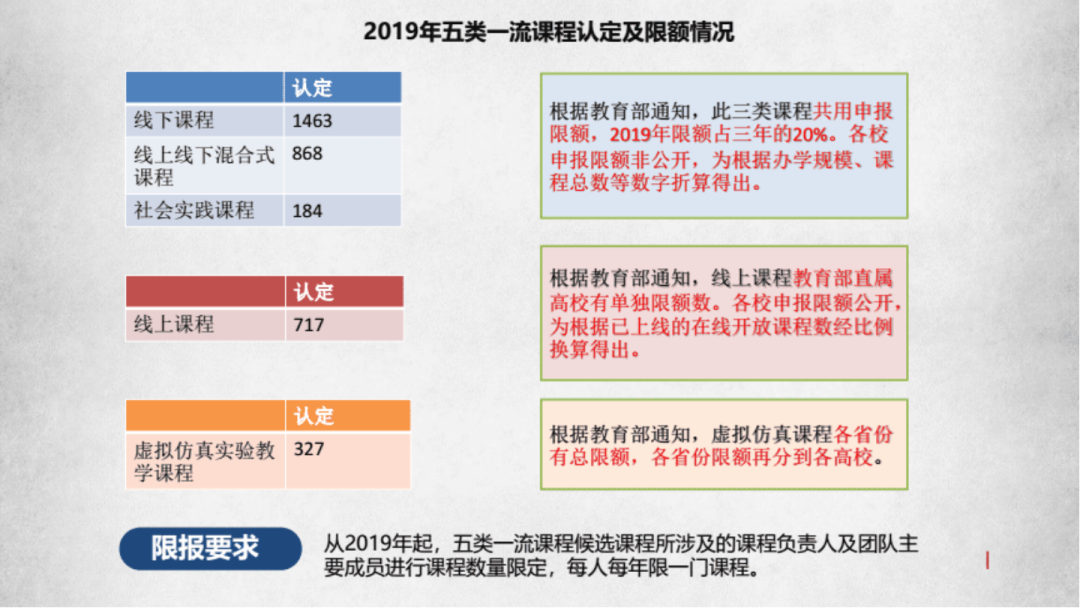 2019年五类一流课程认定及限额情况

| | 认定 |
|---|---|
| 线下课程 | 1463 |
| 线上线下混合式课程 | 868 |
| 社会实践课程 | 184 |

根据教育部通知，此三类课程共用申报限额，2019年限额占三年的20%。各校申报限额非公开，为根据办学规模、课程总数等数字折算得出。

| | 认定 |
|---|---|
| 线上课程 | 717 |

根据教育部通知，线上课程教育部直属高校有单独限额数。各校申报限额公开，为根据已上线的在线开放课程数经比例换算得出。

| | 认定 |
|---|---|
| 虚拟仿真实验教学课程 | 327 |

根据教育部通知，虚拟仿真课程各省份有总限额，各省份限额再分到各高校。

限报要求

从2019年起，五类一流课程候选课程所涉及的课程负责人及团队主要成员进行课程数量限定，每人每年限一门课程。